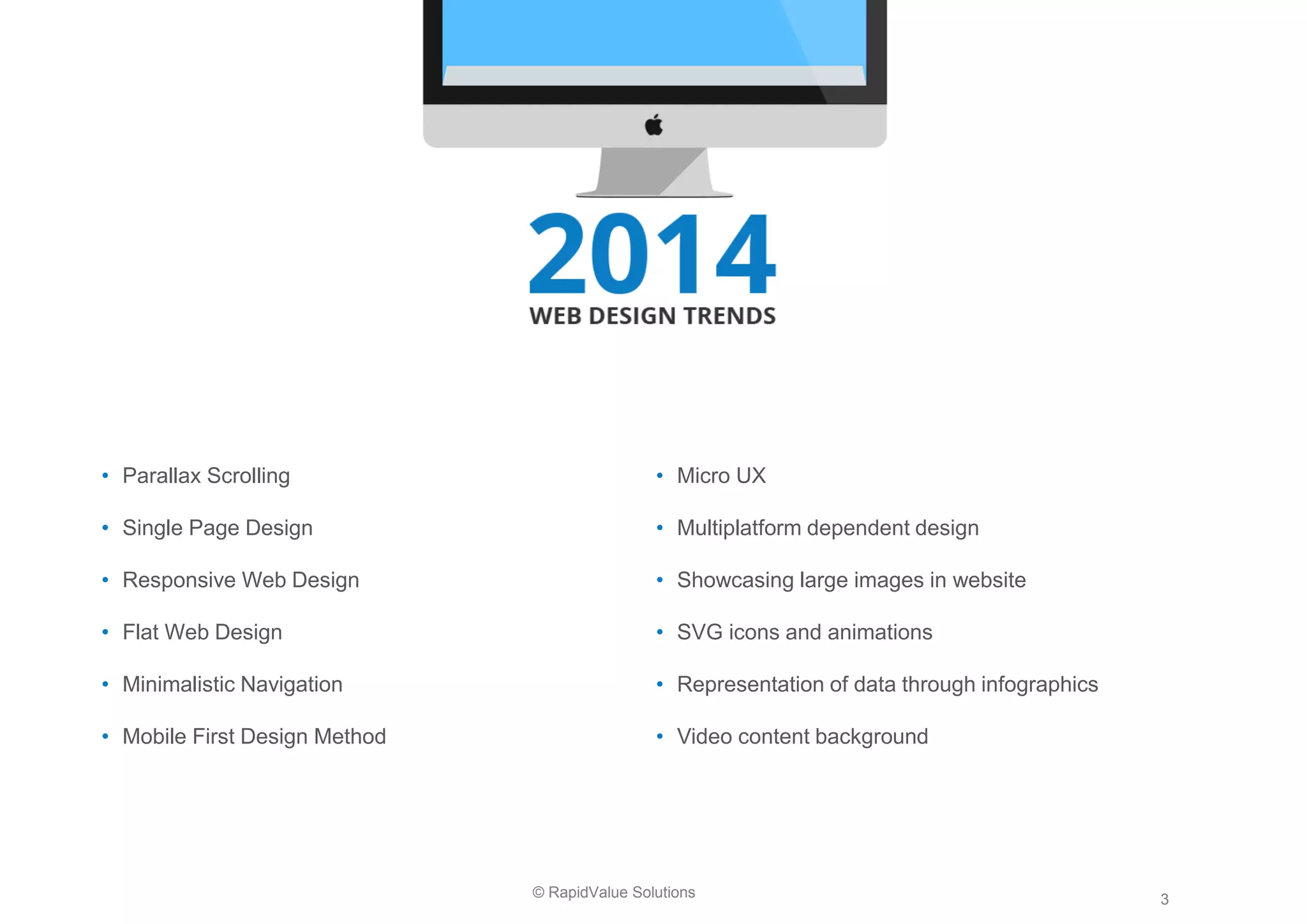 2014
WEB DESIGN TRENDS

• Parallax Scrolling
• Single Page Design
• Responsive Web Design
• Flat Web Design
• Minimalistic Navigation
• Mobile First Design Method

• Micro UX
• Multiplatform dependent design
• Showcasing large images in website
• SVG icons and animations
• Representation of data through infographics
• Video content background

© RapidValue Solutions

3